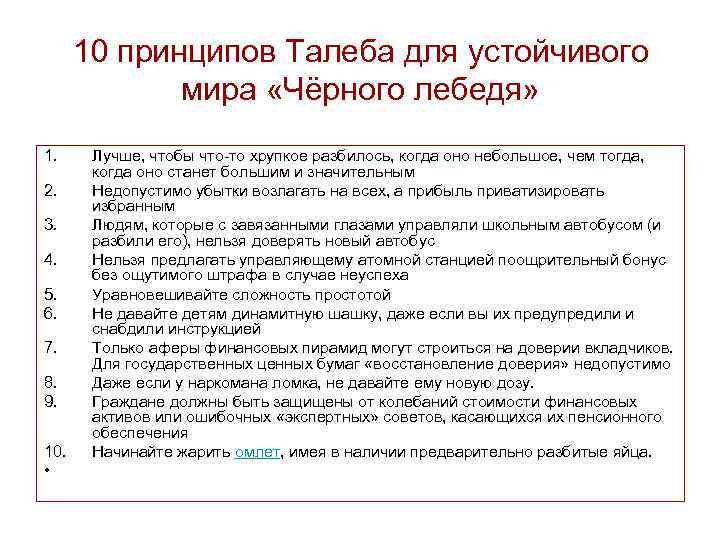 10 принципов Талеба для устойчивого мира «Чёрного лебедя»

1. Лучше, чтобы что-то хрупкое разбилось, когда оно небольшое, чем тогда, когда оно станет большим и значительным
2. Недопустимо убытки возлагать на всех, а прибыль приватизировать избранным
3. Людям, которые с завязанными глазами управляли школьным автобусом (и разбили его), нельзя доверять новый автобус
4. Нельзя предлагать управляющему атомной станцией поощрительный бонус без ощутимого штрафа в случае неуспеха
5. Уравновешивайте сложность простотой
6. Не давайте детям динамитную шашку, даже если вы их предупредили и снабдили инструкцией
7. Только аферы финансовых пирамид могут строиться на доверии вкладчиков. Для государственных ценных бумаг «восстановление доверия» недопустимо
8. Даже если у наркомана ломка, не давайте ему новую дозу.
9. Граждане должны быть защищены от колебаний стоимости финансовых активов или ошибочных «экспертных» советов, касающихся их пенсионного обеспечения
10. Начинайте жарить омлет, имея в наличии предварительно разбитые яйца.
•